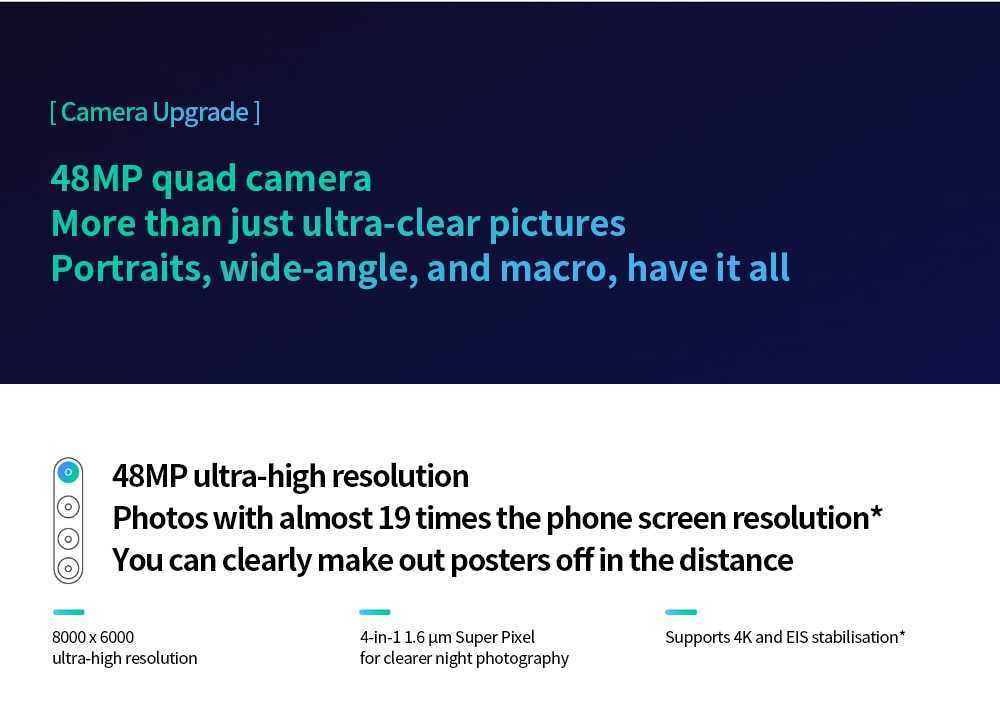 [ Camera Upgrade ]

48MP quad camera
More than just ultra-clear pictures
Portraits, wide-angle, and macro, have it all

48MP ultra-high resolution
Photos with almost 19 times the phone screen resolution*
You can clearly make out posters off in the distance

8000 x 6000
ultra-high resolution

4-in-1 1.6 μm Super Pixel
for clearer night photography

Supports 4K and EIS stabilisation*